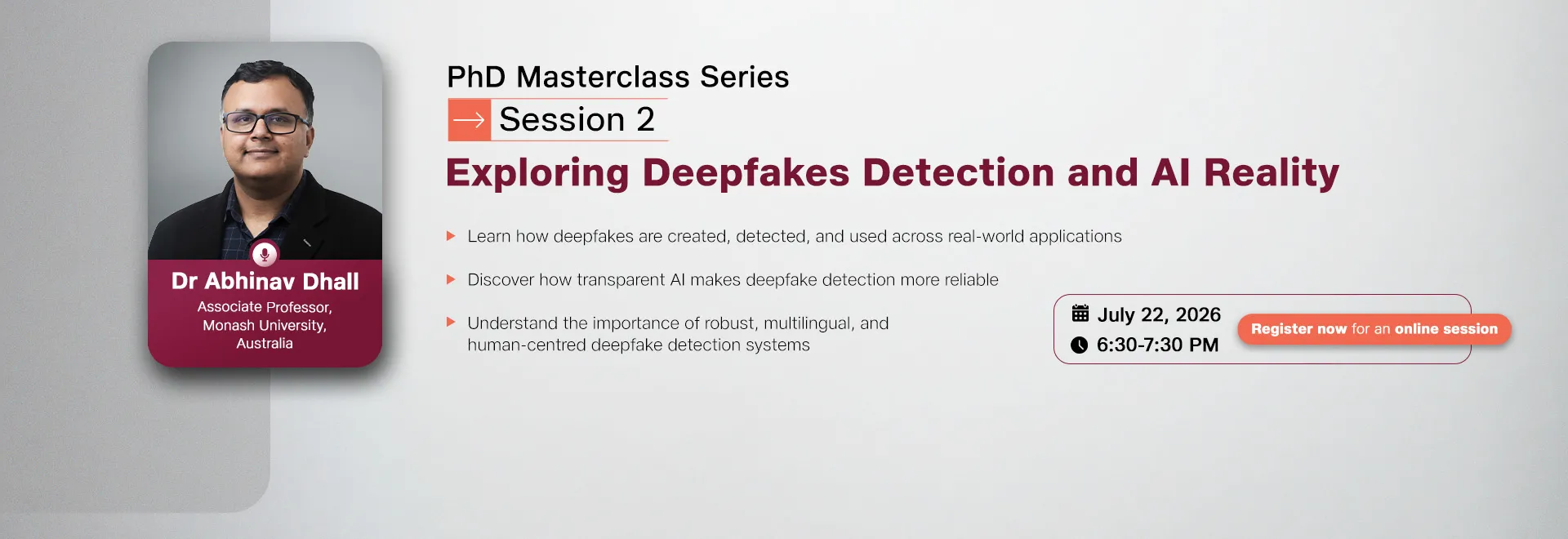 Dr Abhinav Dhall
Associate Professor, Monash University, Australia

PhD Masterclass Series
Session 2
Exploring Deepfakes Detection and AI Reality

Learn how deepfakes are created, detected, and used across real-world applications

Discover how transparent AI makes deepfake detection more reliable

Understand the importance of robust, multilingual, and human-centred deepfake detection systems

July 22, 2026
6:30-7:30 PM

Register now for an online session